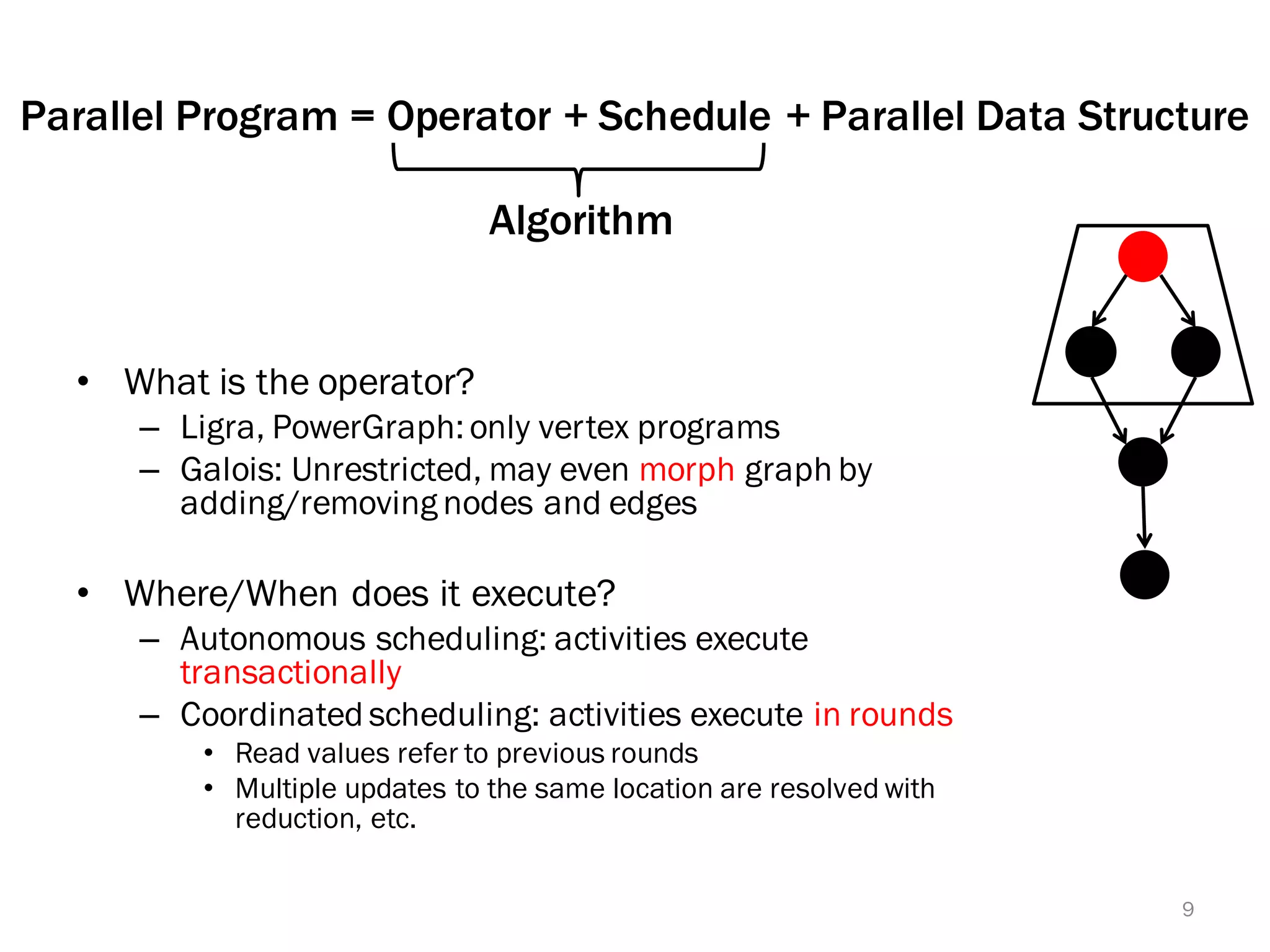 Parallel Program = Operator + Schedule + Parallel Data Structure

Algorithm

• What is the operator?
– Ligra, PowerGraph: only vertex programs
– Galois: Unrestricted, may even morph graph by adding/removing nodes and edges

• Where/When does it execute?
– Autonomous scheduling: activities execute transactionally
– Coordinated scheduling: activities execute in rounds
• Read values refer to previous rounds
• Multiple updates to the same location are resolved with reduction, etc.

9